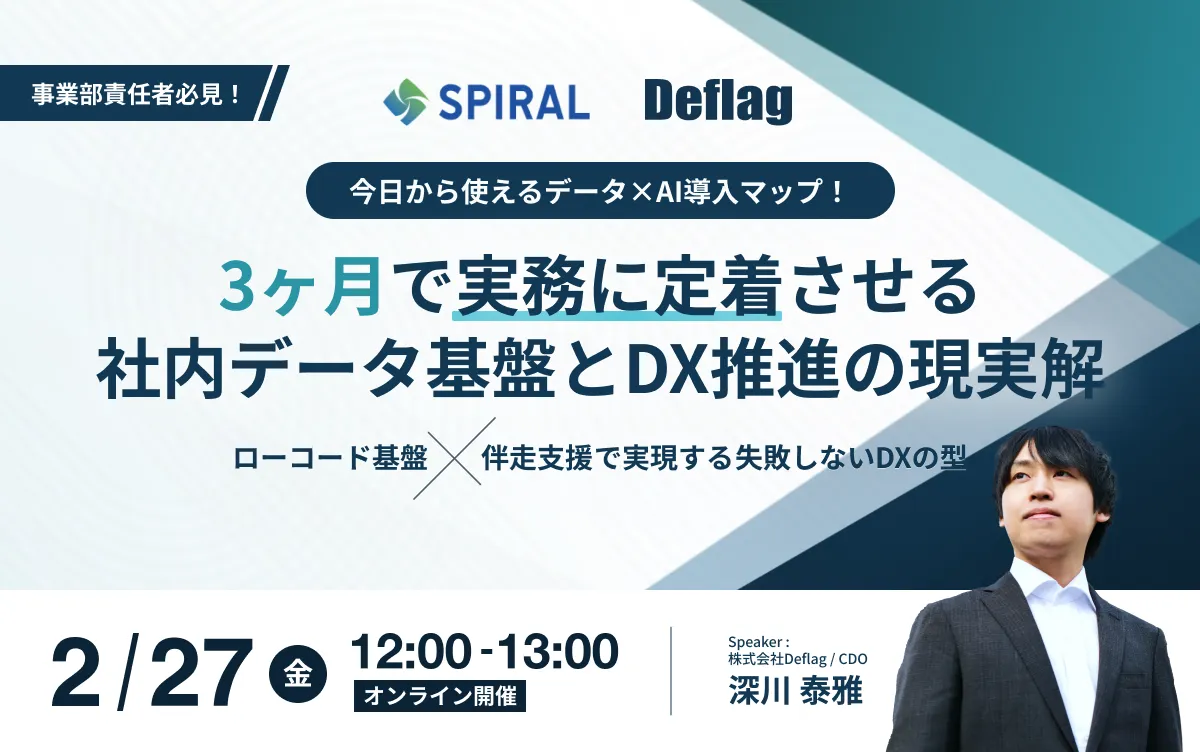 事業部責任者必見！

SPIRAL Deflag

今日から使えるデータ×AI導入マップ！

3ヶ月で実務に定着させる
社内データ基盤とDX推進の現実解

ローコード基盤 伴走支援で実現する失敗しないDXの型

2/27 金 12:00-13:00
オンライン開催

Speaker :
株式会社Deflag / CDO
深川 泰雅